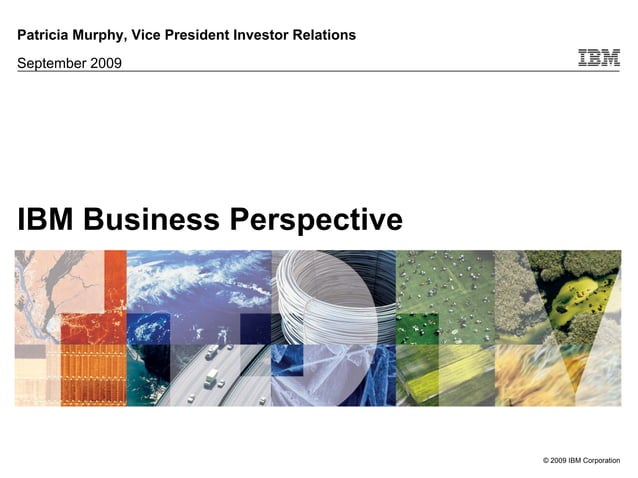 Patricia Murphy, Vice President Investor Relations

September 2009

IBM

IBM Business Perspective

© 2009 IBM Corporation